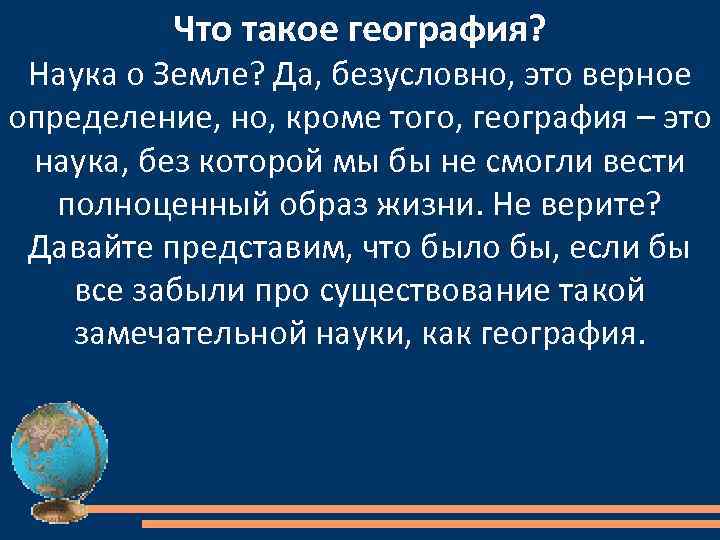 Что такое география?

Наука о Земле? Да, безусловно, это верное определение, но, кроме того, география – это наука, без которой мы бы не смогли вести полноценный образ жизни. Не верите? Давайте представим, что было бы, если бы все забыли про существование такой замечательной науки, как география.